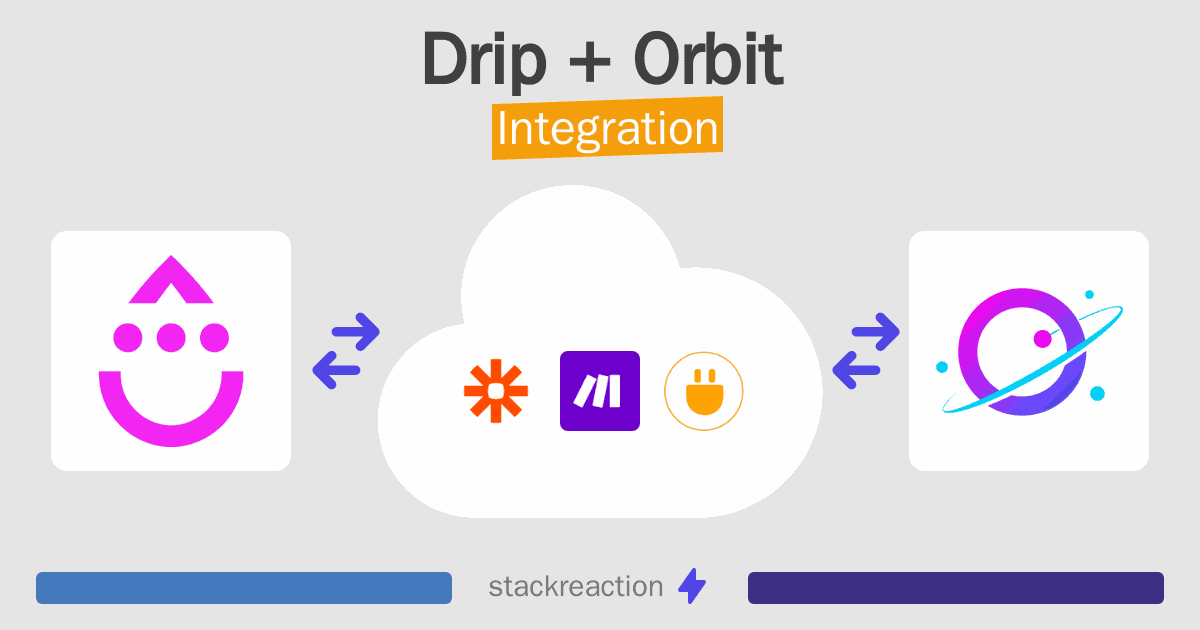 Drip + Orbit
Integration

stackreaction